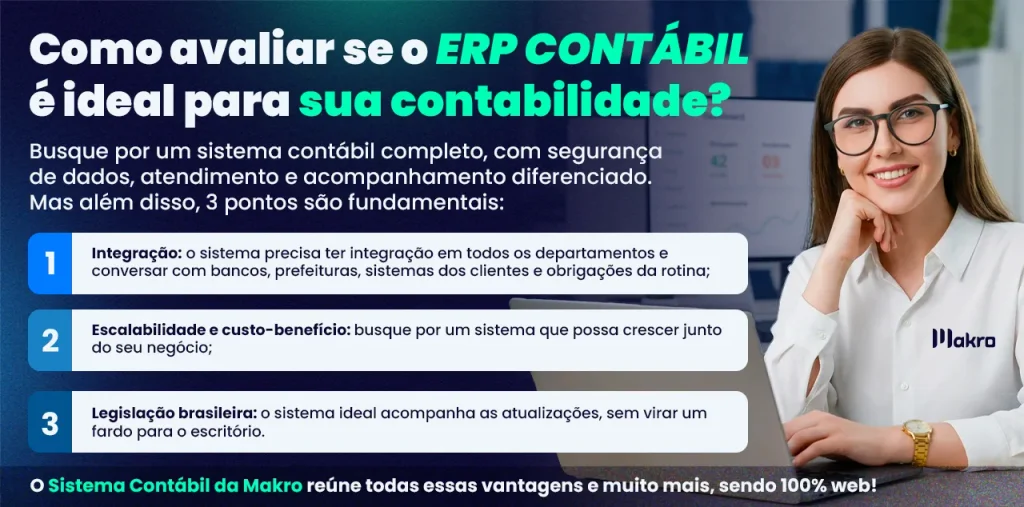 Como avaliar se o ERP CONTÁBIL é ideal para sua contabilidade?

Busque por um sistema contábil completo, com segurança de dados, atendimento e acompanhamento diferenciado. Mas além disso, 3 pontos são fundamentais:

1 Integração: o sistema precisa ter integração em todos os departamentos e conversar com bancos, prefeituras, sistemas dos clientes e obrigações da rotina;

2 Escalabilidade e custo-benefício: busque por um sistema que possa crescer junto do seu negócio;

3 Legislação brasileira: o sistema ideal acompanha as atualizações, sem virar um fardo para o escritório.

Makro

O Sistema Contábil da Makro reúne todas essas vantagens e muito mais, sendo 100% web!